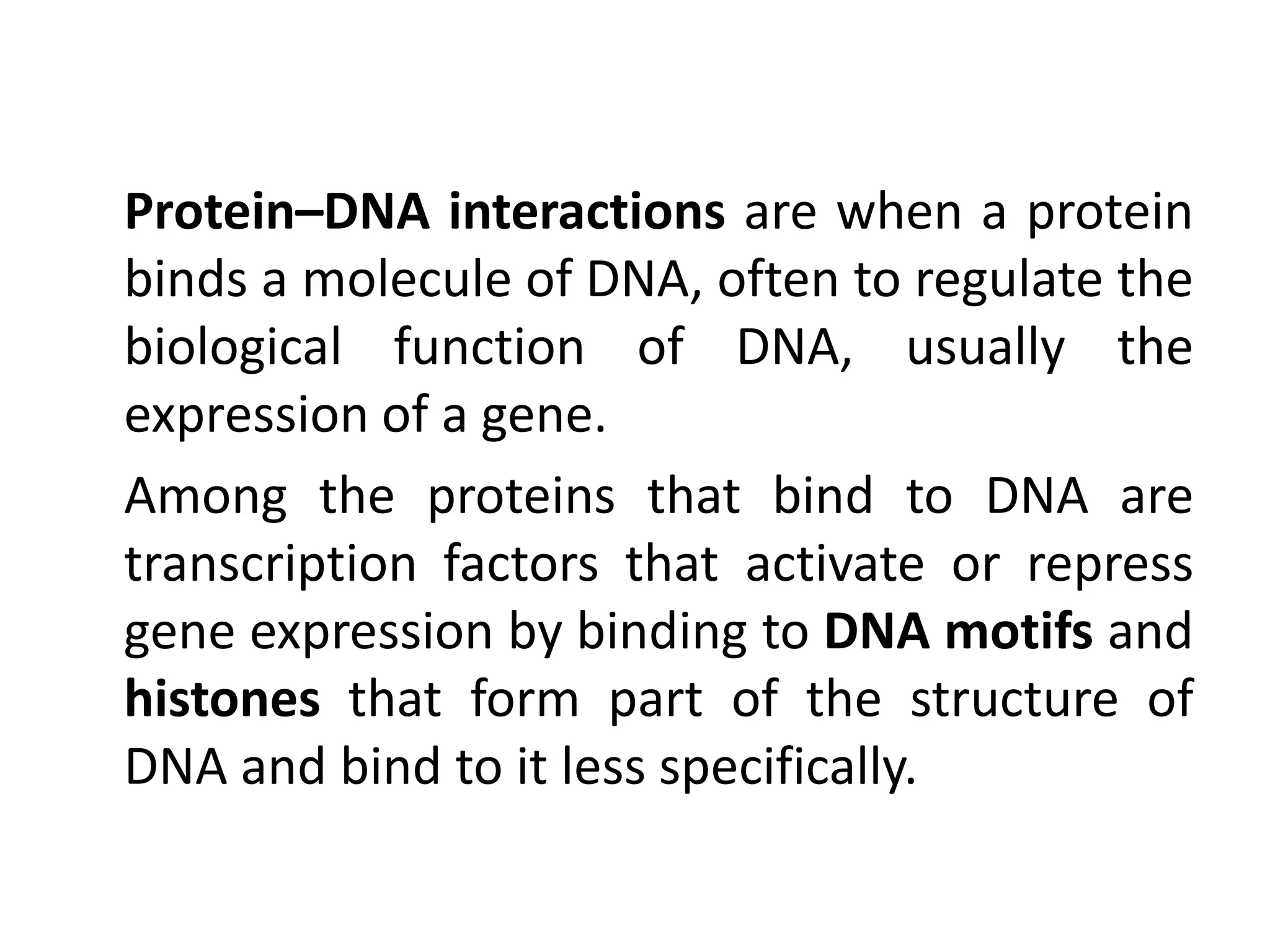 Protein–DNA interactions are when a protein binds a molecule of DNA, often to regulate the biological function of DNA, usually the expression of a gene.

Among the proteins that bind to DNA are transcription factors that activate or repress gene expression by binding to DNA motifs and histones that form part of the structure of DNA and bind to it less specifically.